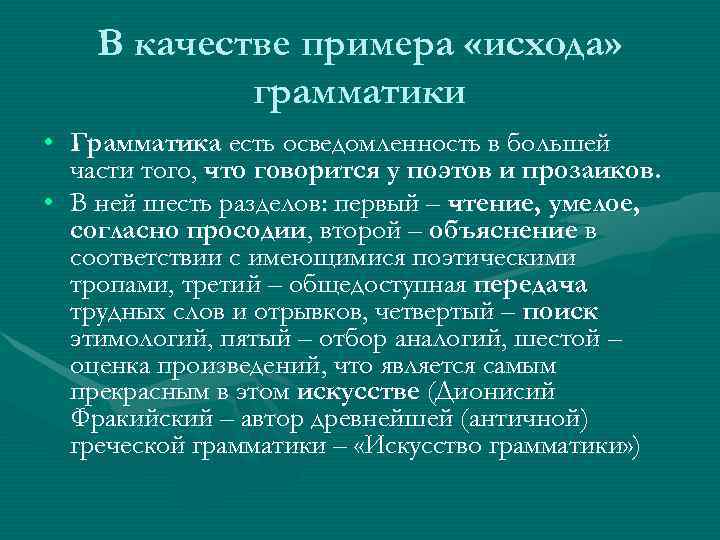 В качестве примера «исхода» грамматики

• Грамматика есть осведомленность в большей части того, что говорится у поэтов и прозаиков.
• В ней шесть разделов: первый – чтение, умелое, согласно просодии, второй – объяснение в соответствии с имеющимися поэтическими тропами, третий – общедоступная передача трудных слов и отрывков, четвертый – поиск этимологий, пятый – отбор аналогий, шестой – оценка произведений, что является самым прекрасным в этом искусстве (Дионисий Фракийский – автор древнейшей (античной) греческой грамматики – «Искусство грамматики»)